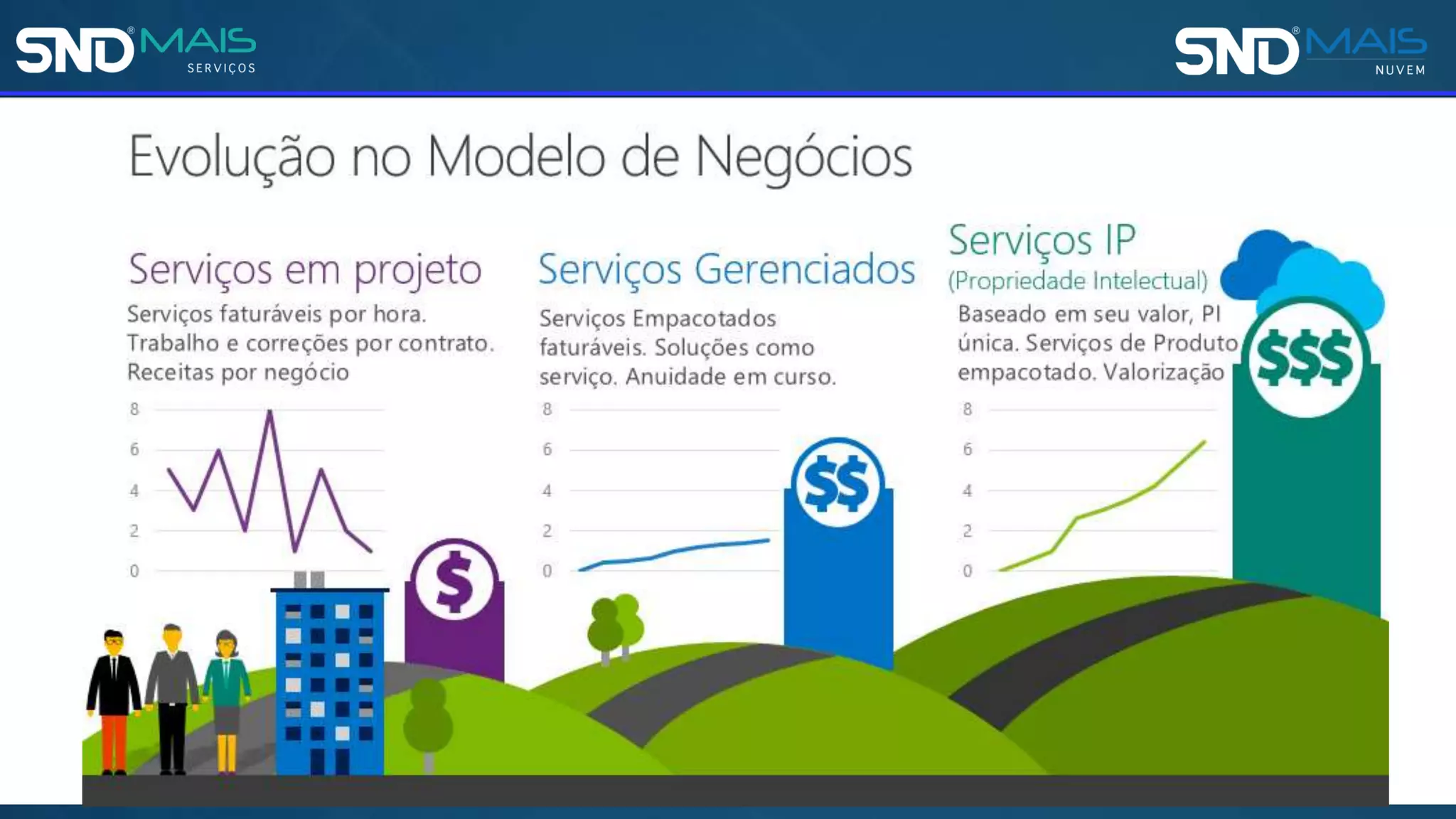 SND® MAIS SERVIÇOS

SND® MAIS NUVEM

Evolução no Modelo de Negócios

Serviços em projeto
Serviços faturáveis por hora. Trabalho e correções por contrato. Receitas por negócio

8
6
4
2
0

$

Serviços Gerenciados
Serviços Empacotados faturáveis. Soluções como serviço. Anuidade em curso.

8
6
4
2
0

$$

Serviços IP
(Propriedade Intelectual)
Baseado em seu valor, PI única. Serviços de Produto empacotado. Valorização

8
6
4
2
0

$$$